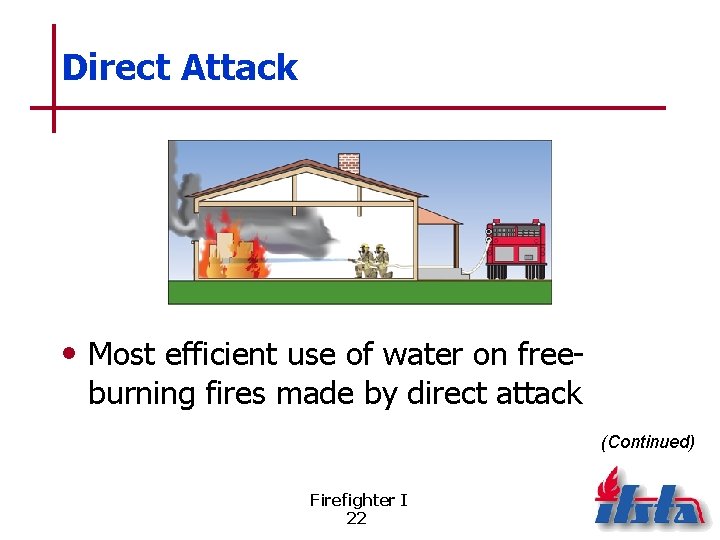 Direct Attack

• Most efficient use of water on free-burning fires made by direct attack

(Continued)

Firefighter I
22

ifsta